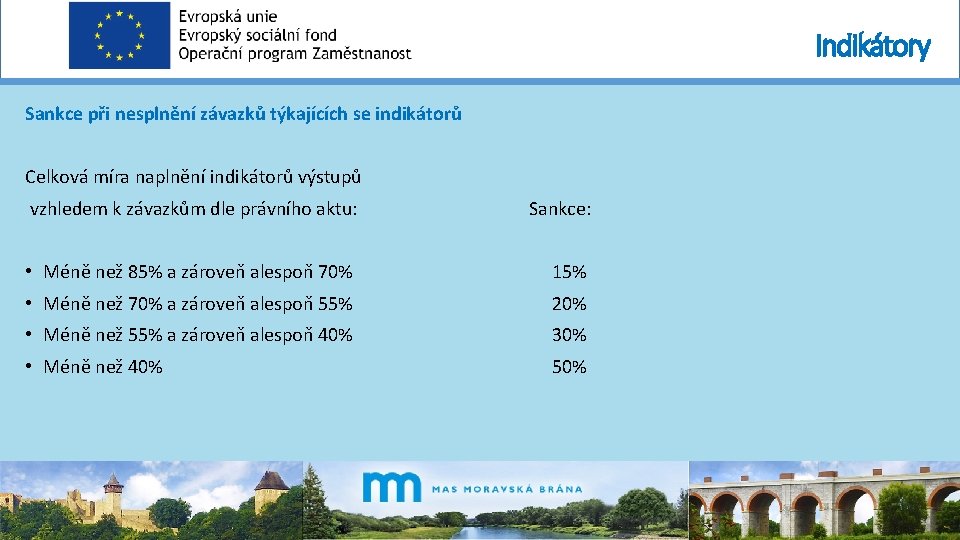 Evropská unie
Evropský sociální fond
Operační program Zaměstnanost

Indikátory

Sankce při nesplnění závazků týkajících se indikátorů

Celková míra naplnění indikátorů výstupů vzhledem k závazkům dle právního aktu:

Sankce:

• Méně než 85% a zároveň alespoň 70% 15%
• Méně než 70% a zároveň alespoň 55% 20%
• Méně než 55% a zároveň alespoň 40% 30%
• Méně než 40% 50%

MAS MORAVSKÁ BRÁNA